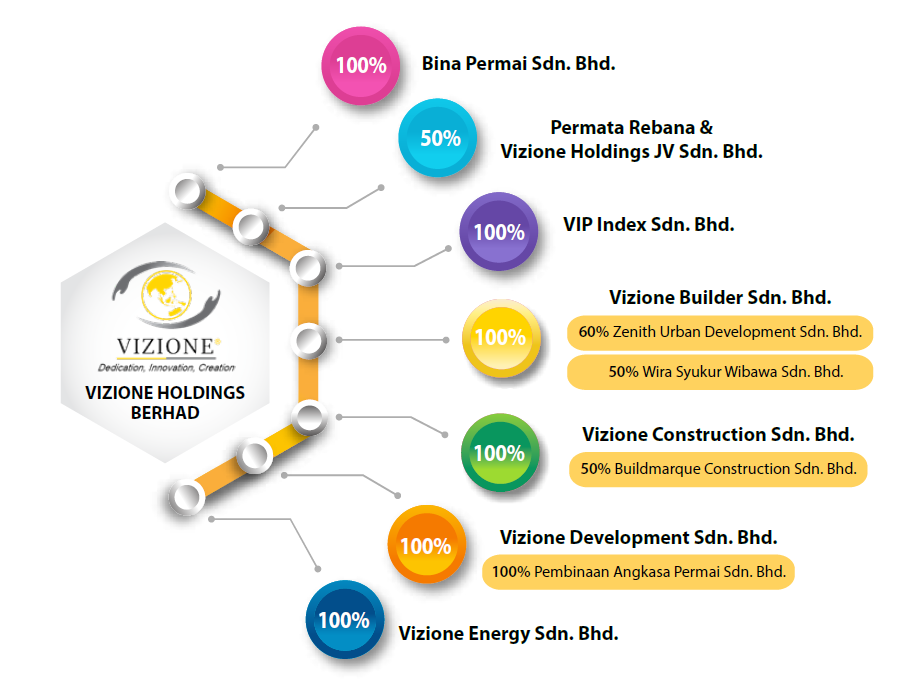 VIZIONE®
Dedication, Innovation, Creation
VIZIONE HOLDINGS BERHAD

100% Bina Permai Sdn. Bhd.

50% Permata Rebana & Vizione Holdings JV Sdn. Bhd.

100% VIP Index Sdn. Bhd.

100% Vizione Builder Sdn. Bhd.
60% Zenith Urban Development Sdn. Bhd.
50% Wira Syukur Wibawa Sdn. Bhd.

100% Vizione Construction Sdn. Bhd.
50% Buildmarque Construction Sdn. Bhd.

100% Vizione Development Sdn. Bhd.
100% Pembinaan Angkasa Permai Sdn. Bhd.

100% Vizione Energy Sdn. Bhd.